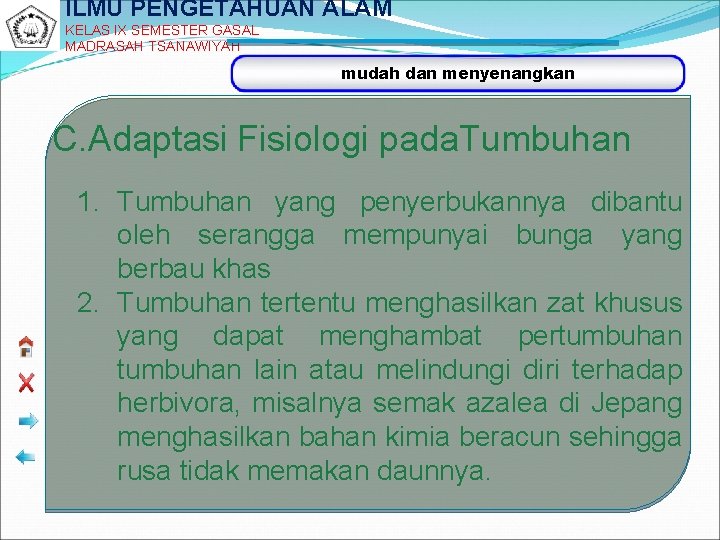 ILMU PENGETAHUAN ALAM
KELAS IX SEMESTER GASAL
MADRASAH TSANAWIYAH

mudah dan menyenangkan

C.Adaptasi Fisiologi padaTumbuhan

1. Tumbuhan yang penyerbukannya dibantu oleh serangga mempunyai bunga yang berbau khas
2. Tumbuhan tertentu menghasilkan zat khusus yang dapat menghambat pertumbuhan tumbuhan lain atau melindungi diri terhadap herbivora, misalnya semak azalea di Jepang menghasilkan bahan kimia beracun sehingga rusa tidak memakan daunnya.